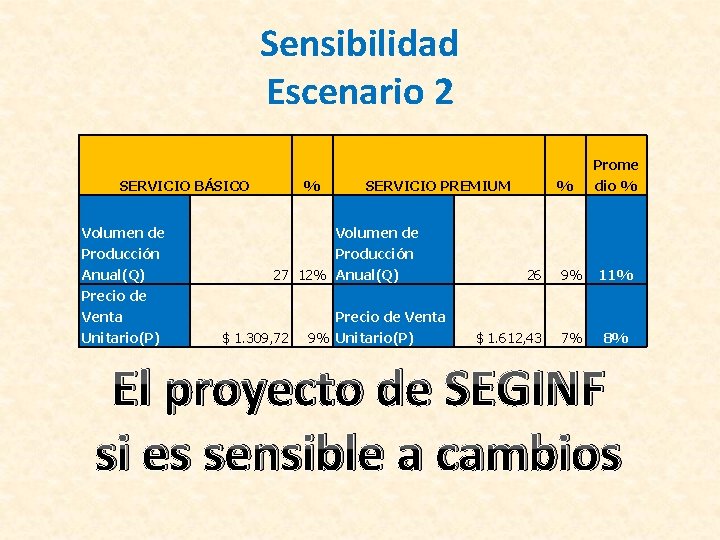 Sensibilidad
Escenario 2

| SERVICIO BÁSICO | | % | SERVICIO PREMIUM | | % | Promedio % |
|---|---|---|---|---|---|---|
| Volumen de Producción Anual(Q) | 27 | 12% | Volumen de Producción Anual(Q) | 26 | 9% | 11% |
| Precio de Venta Unitario(P) | $ 1.309,72 | 9% | Precio de Venta Unitario(P) | $ 1.612,43 | 7% | 8% |

El proyecto de SEGINF si es sensible a cambios